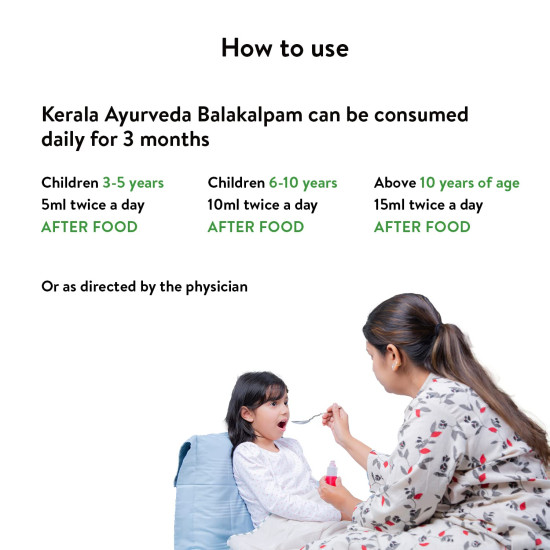 How to use

Kerala Ayurveda Balakalpam can be consumed daily for 3 months

Children 3-5 years
5ml twice a day
AFTER FOOD

Children 6-10 years
10ml twice a day
AFTER FOOD

Above 10 years of age
15ml twice a day
AFTER FOOD

Or as directed by the physician